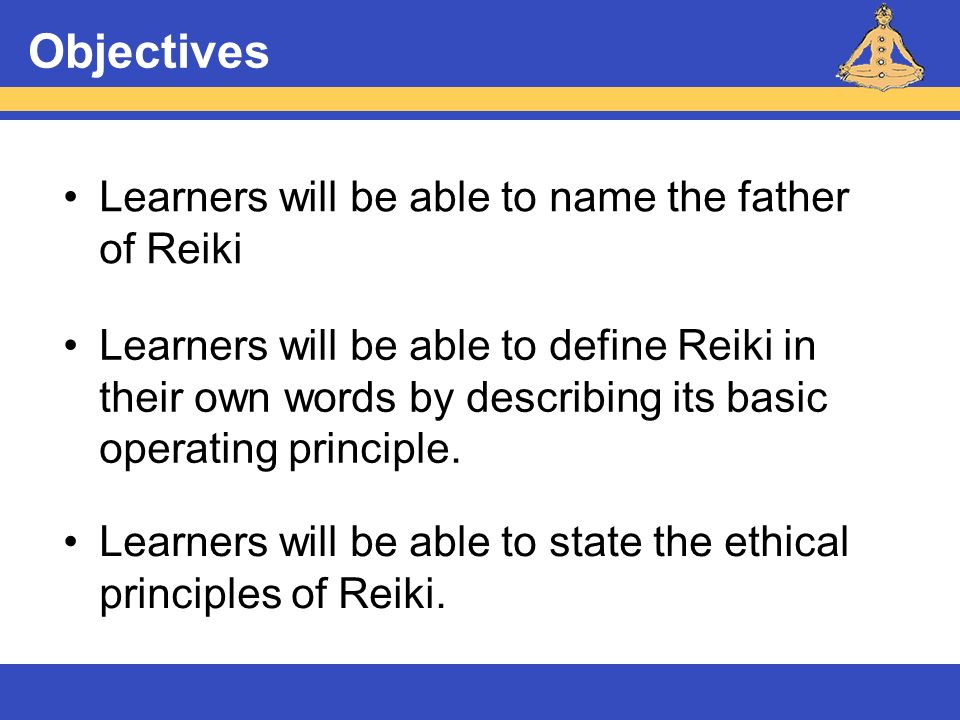 Objectives

• Learners will be able to name the father of Reiki

• Learners will be able to define Reiki in their own words by describing its basic operating principle.

• Learners will be able to state the ethical principles of Reiki.